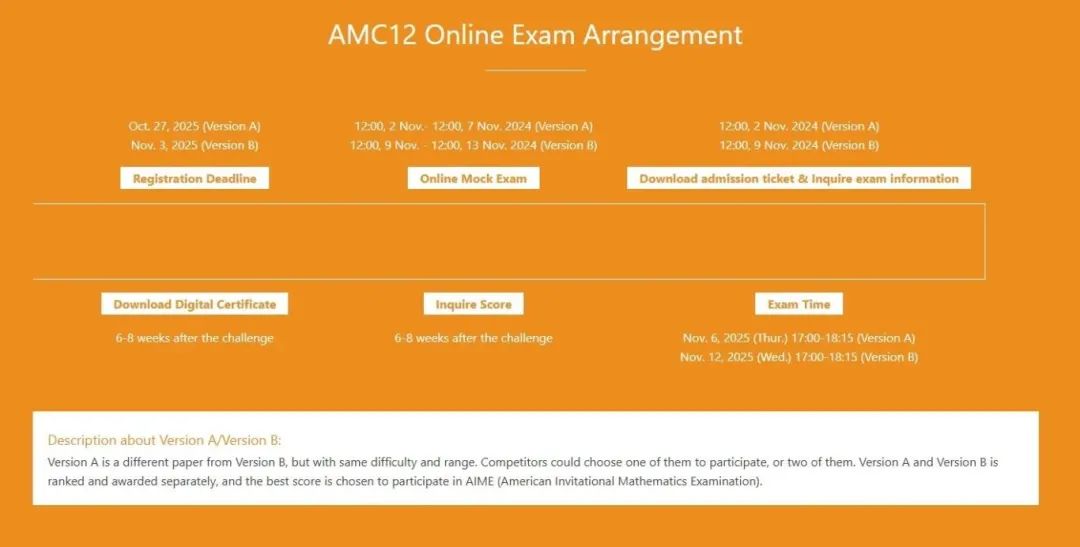 AMC12 Online Exam Arrangement

Oct. 27, 2025 (Version A)
Nov. 3, 2025 (Version B)

Registration Deadline

12:00, 2 Nov.- 12:00, 7 Nov. 2024 (Version A)
12:00, 9 Nov. - 12:00, 13 Nov. 2024 (Version B)

Online Mock Exam

12:00, 2 Nov. 2024 (Version A)
12:00, 9 Nov. 2024 (Version B)

Download admission ticket & Inquire exam information

Download Digital Certificate

6-8 weeks after the challenge

Inquire Score

6-8 weeks after the challenge

Exam Time

Nov. 6, 2025 (Thur.) 17:00-18:15 (Version A)
Nov. 12, 2025 (Wed.) 17:00-18:15 (Version B)

Description about Version A/Version B:
Version A is a different paper from Version B, but with same difficulty and range. Competitors could choose one of them to participate, or two of them. Version A and Version B is ranked and awarded separately, and the best score is chosen to participate in AIME (American Invitational Mathematics Examination).